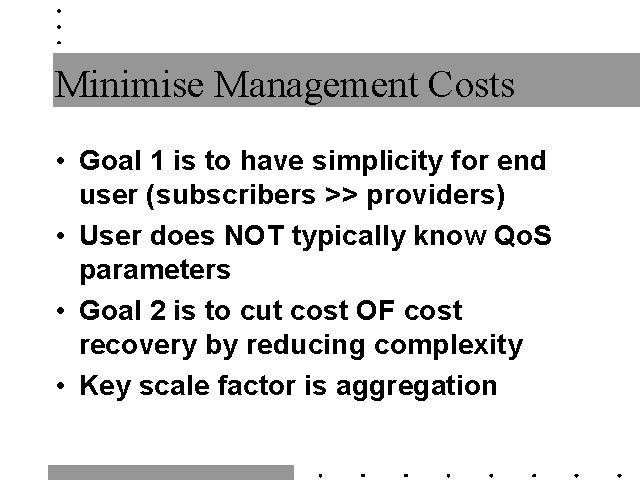 Minimise Management Costs

• Goal 1 is to have simplicity for end user (subscribers >> providers)
• User does NOT typically know QoS parameters
• Goal 2 is to cut cost OF cost recovery by reducing complexity
• Key scale factor is aggregation